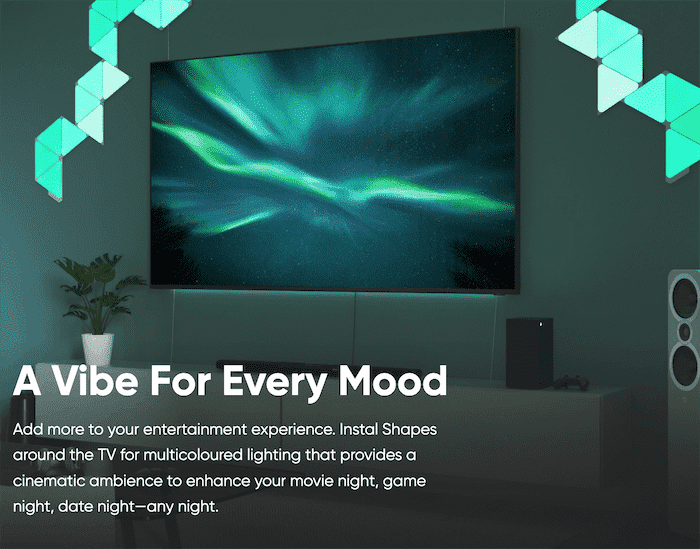 A Vibe For Every Mood

Add more to your entertainment experience. Instal Shapes around the TV for multicoloured lighting that provides a cinematic ambience to enhance your movie night, game night, date night—any night.